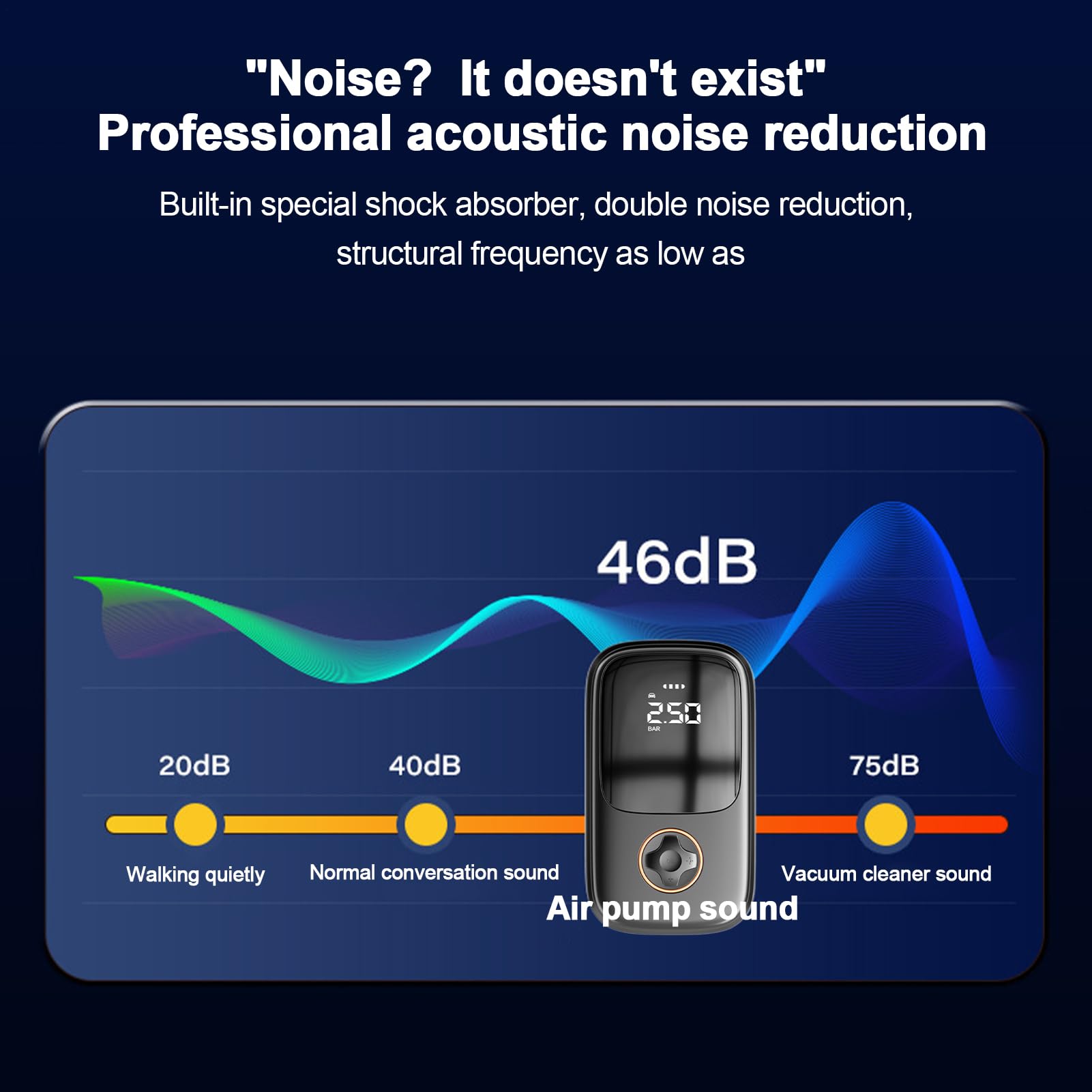 "Noise? It doesn't exist"
Professional acoustic noise reduction

Built-in special shock absorber, double noise reduction, structural frequency as low as

46dB

2.50
BAR

20dB

40dB

75dB

Walking quietly

Normal conversation sound

Vacuum cleaner sound

Air pump sound